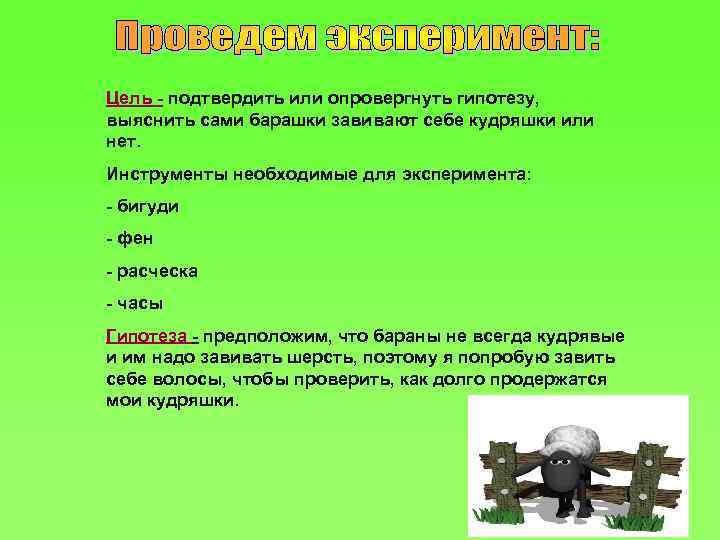 Проведем эксперимент:

Цель - подтвердить или опровергнуть гипотезу, выяснить сами барашки завивают себе кудряшки или нет.

Инструменты необходимые для эксперимента:

- бигуди

- фен

- расческа

- часы

Гипотеза - предположим, что бараны не всегда кудрявые и им надо завивать шерсть, поэтому я попробую завить себе волосы, чтобы проверить, как долго продержатся мои кудряшки.